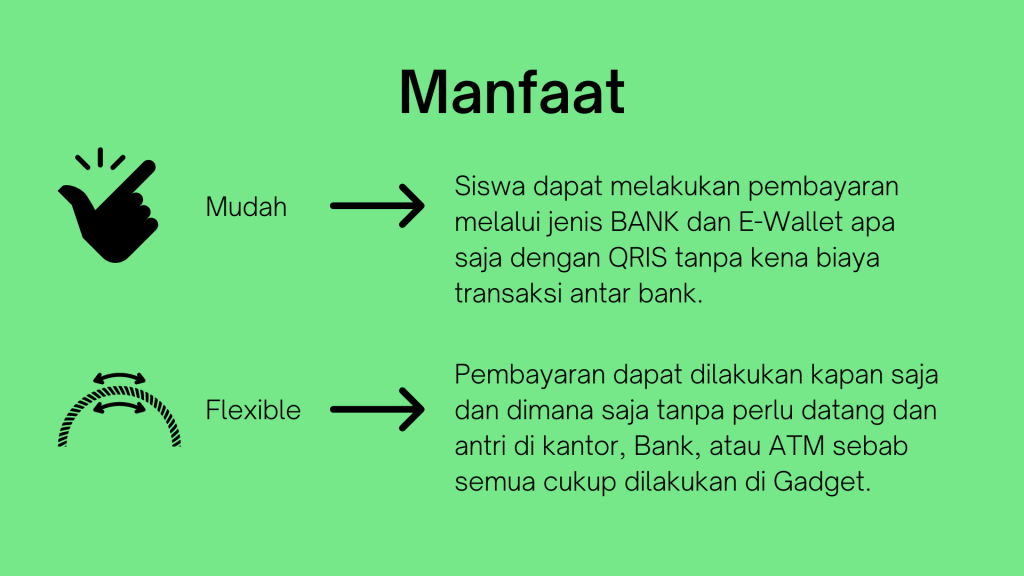 Manfaat

Mudah

Siswa dapat melakukan pembayaran melalui jenis BANK dan E-Wallet apa saja dengan QRIS tanpa kena biaya transaksi antar bank.

Flexible

Pembayaran dapat dilakukan kapan saja dan dimana saja tanpa perlu datang dan antri di kantor, Bank, atau ATM sebab semua cukup dilakukan di Gadget.